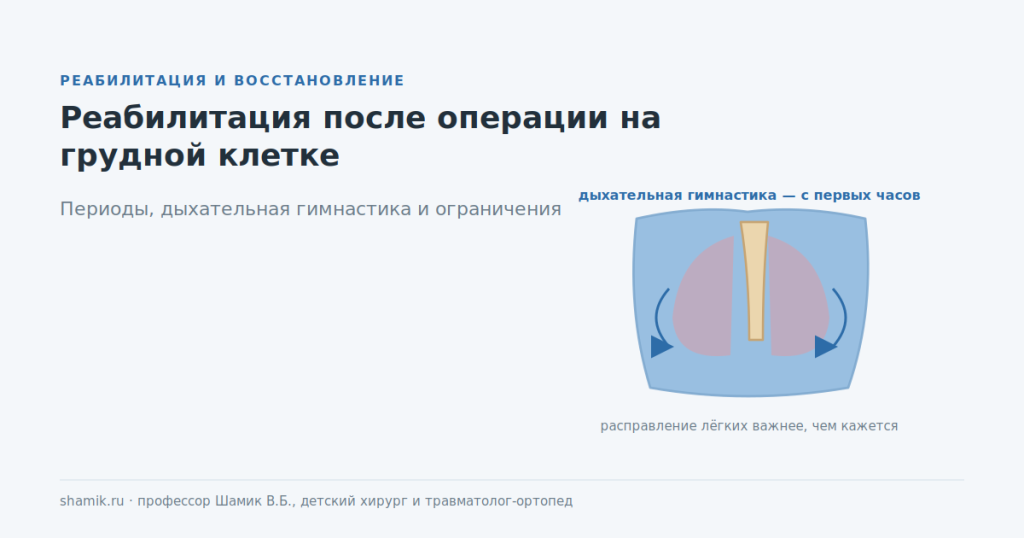 РЕАБИЛИТАЦИЯ И ВОССТАНОВЛЕНИЕ

Реабилитация после операции на грудной клетке

Периоды, дыхательная гимнастика и ограничения

дыхательная гимнастика — с первых часов

расправление лёгких важнее, чем кажется

shamik.ru · профессор Шамик В.Б., детский хирург и травматолог-ортопед